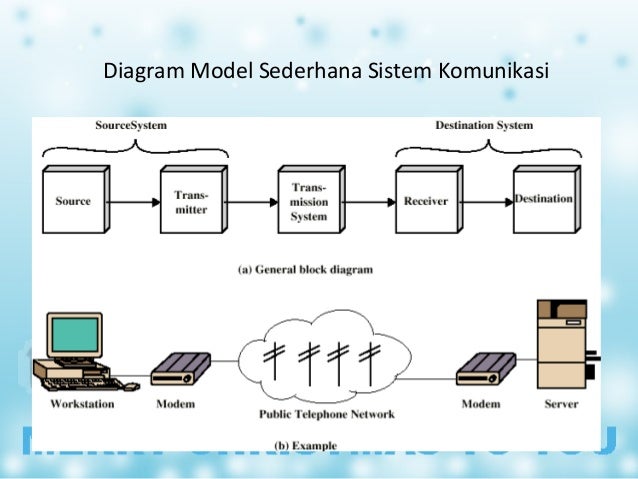 Diagram Model Sederhana Sistem Komunikasi

SourceSystem

Destination System

Source

Transmitter

Transmission System

Receiver

Destination

(a) General block diagram

Workstation

Modem

Public Telephone Network

Modem

Server

(b) Example